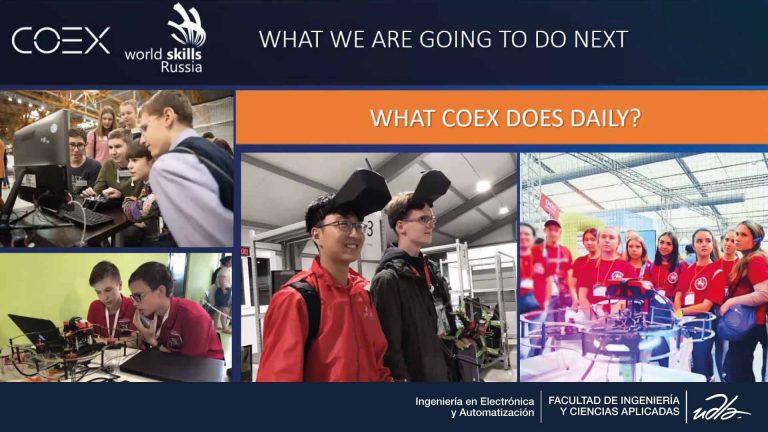 COEX

world skills Russia

WHAT WE ARE GOING TO DO NEXT

WHAT COEX DOES DAILY?

Ingeniería en Electrónica y Automatización

FACULTAD DE INGENIERÍA Y CIENCIAS APLICADAS

udla